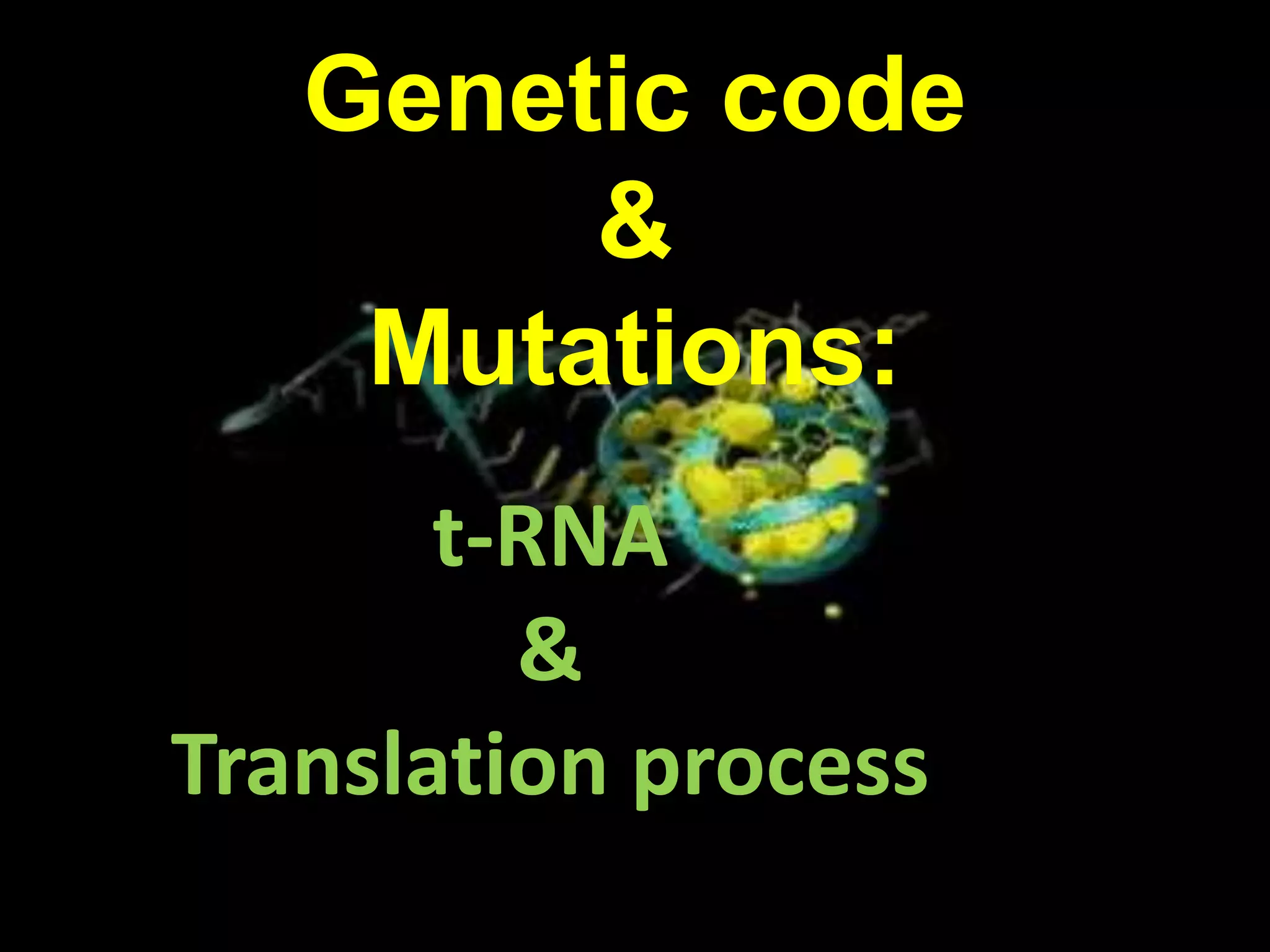 Genetic code
&
Mutations:

t-RNA
&
Translation process